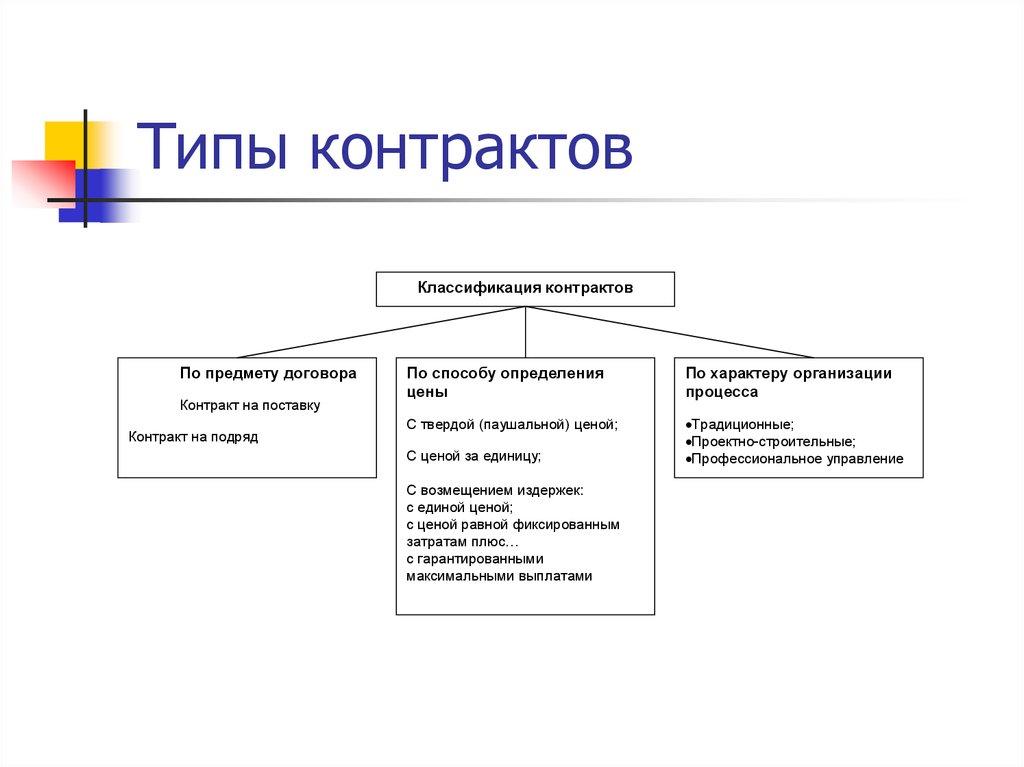 Типы контрактов

Классификация контрактов

По предмету договора

Контракт на поставку

Контракт на подряд

По способу определения цены

С твердой (паушальной) ценой;

С ценой за единицу;

С возмещением издержек:
с единой ценой;
с ценой равной фиксированным затратам плюс…
с гарантированными максимальными выплатами

По характеру организации процесса

•Традиционные;
•Проектно-строительные;
•Профессиональное управление